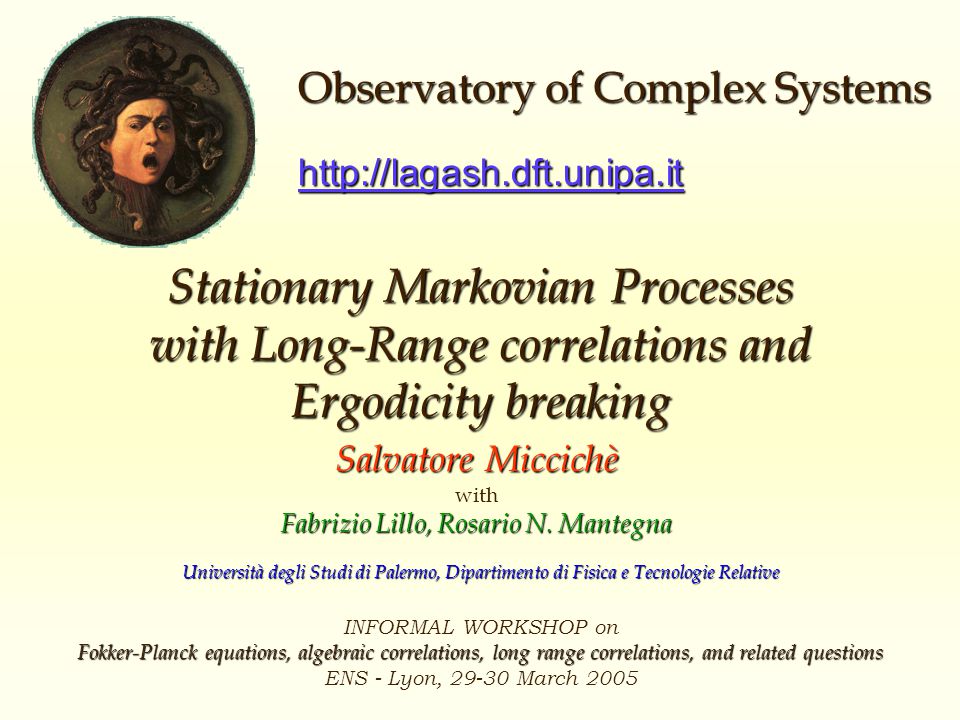 Observatory of Complex Systems

http://lagash.dft.unipa.it

Stationary Markovian Processes with Long-Range correlations and Ergodicity breaking

Salvatore Miccichè

with

Fabrizio Lillo, Rosario N. Mantegna

Università degli Studi di Palermo, Dipartimento di Fisica e Tecnologie Relative

INFORMAL WORKSHOP on

Fokker-Planck equations, algebraic correlations, long range correlations, and related questions

ENS - Lyon, 29-30 March 2005